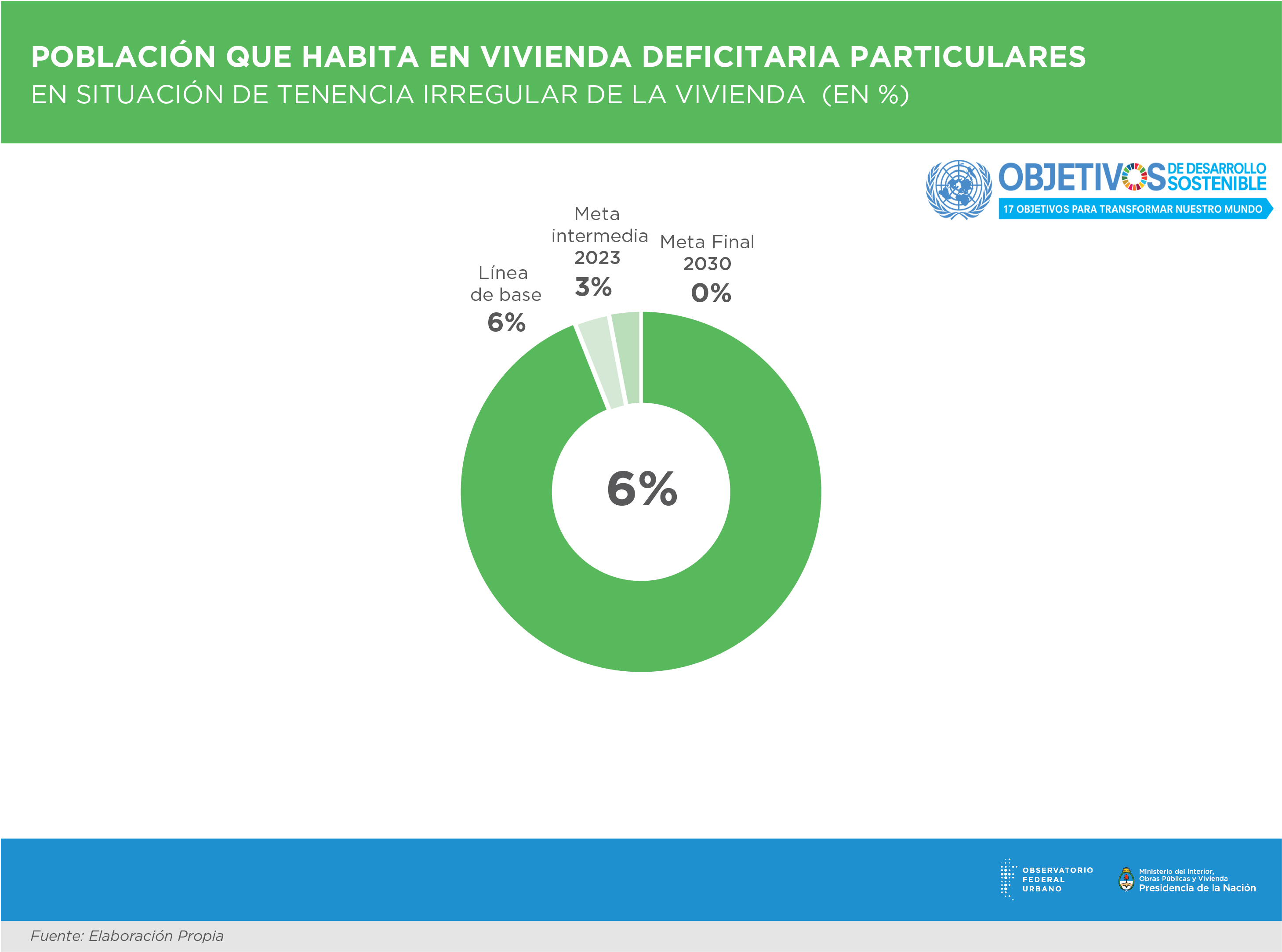 POBLACIÓN QUE HABITA EN VIVIENDA DEFICITARIA PARTICULARES
EN SITUACIÓN DE TENENCIA IRREGULAR DE LA VIVIENDA (EN %)

OBJETIVOS DE DESARROLLO SOSTENIBLE
17 OBJETIVOS PARA TRANSFORMAR NUESTRO MUNDO

Línea de base
6%

Meta intermedia
2023
3%

Meta Final
2030
0%

6%

OBSERVATORIO FEDERAL URBANO

Ministerio del Interior, Obras Públicas y Vivienda
Presidencia de la Nación

Fuente: Elaboración Propia